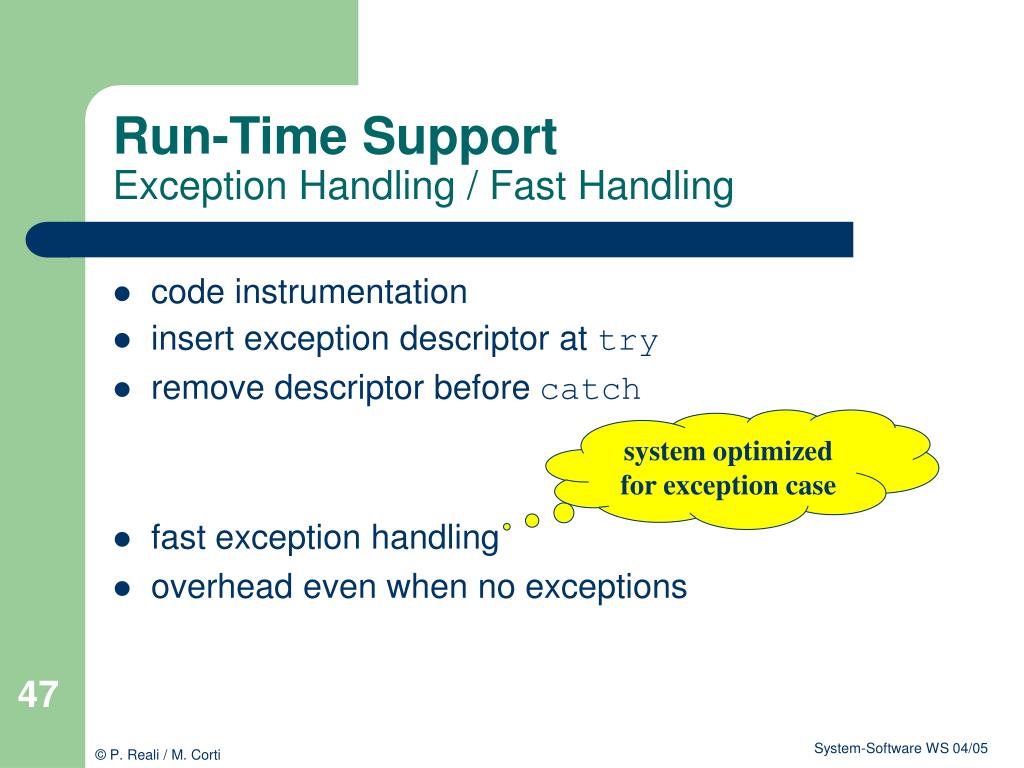 Run-Time Support
Exception Handling / Fast Handling

- code instrumentation
- insert exception descriptor at try
- remove descriptor before catch

system optimized for exception case

- fast exception handling
- overhead even when no exceptions

47

© P. Reali / M. Corti

System-Software WS 04/05